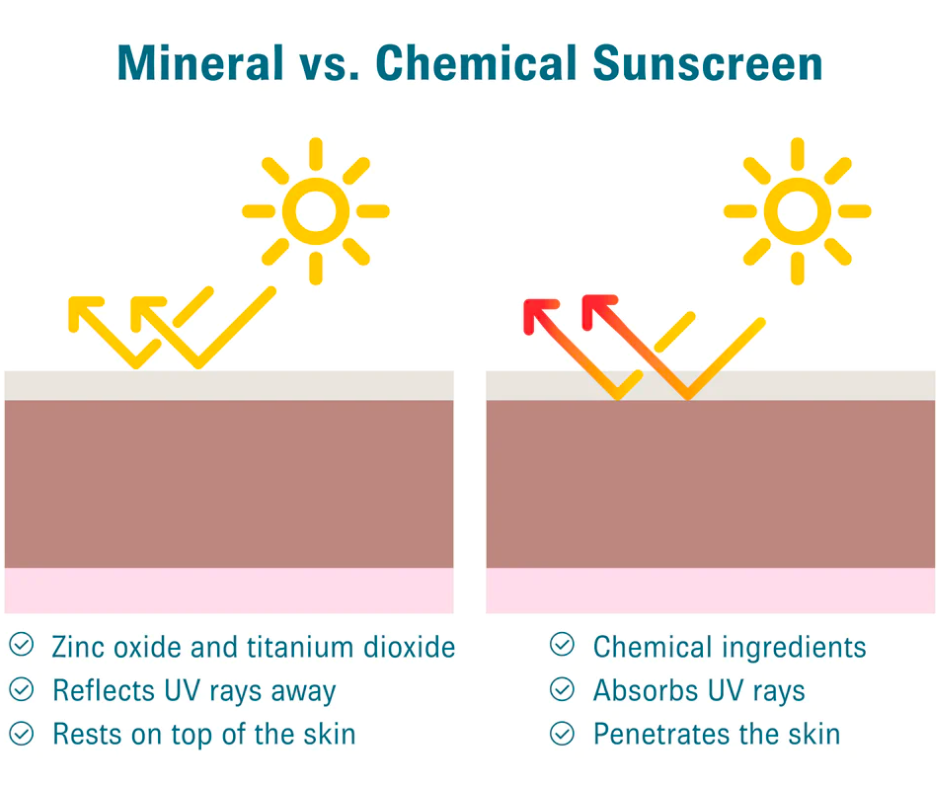 Mineral vs. Chemical Sunscreen

Zinc oxide and titanium dioxide
Reflects UV rays away
Rests on top of the skin

Chemical ingredients
Absorbs UV rays
Penetrates the skin